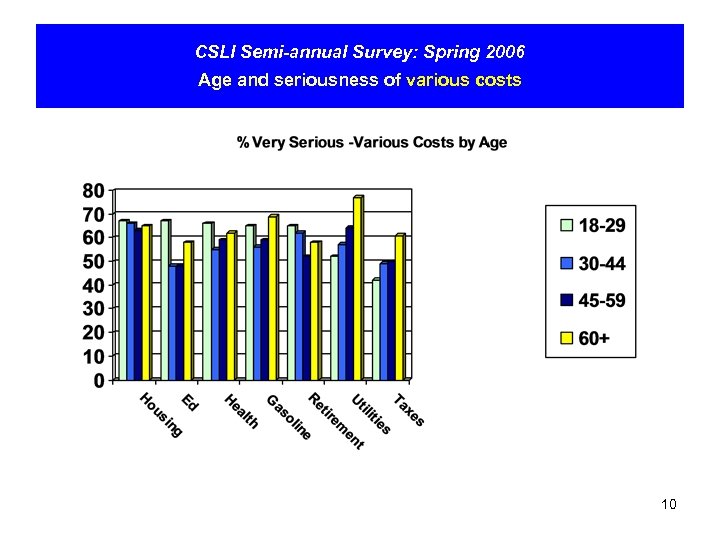 CSLI Semi-annual Survey: Spring 2006
Age and seriousness of various costs

% Very Serious -Various Costs by Age

80
70
60
50
40
30
20
10
0

Housing
Ed
Health
Gasoline
Retirement
Utilities
Taxes

18-29
30-44
45-59
60+

10